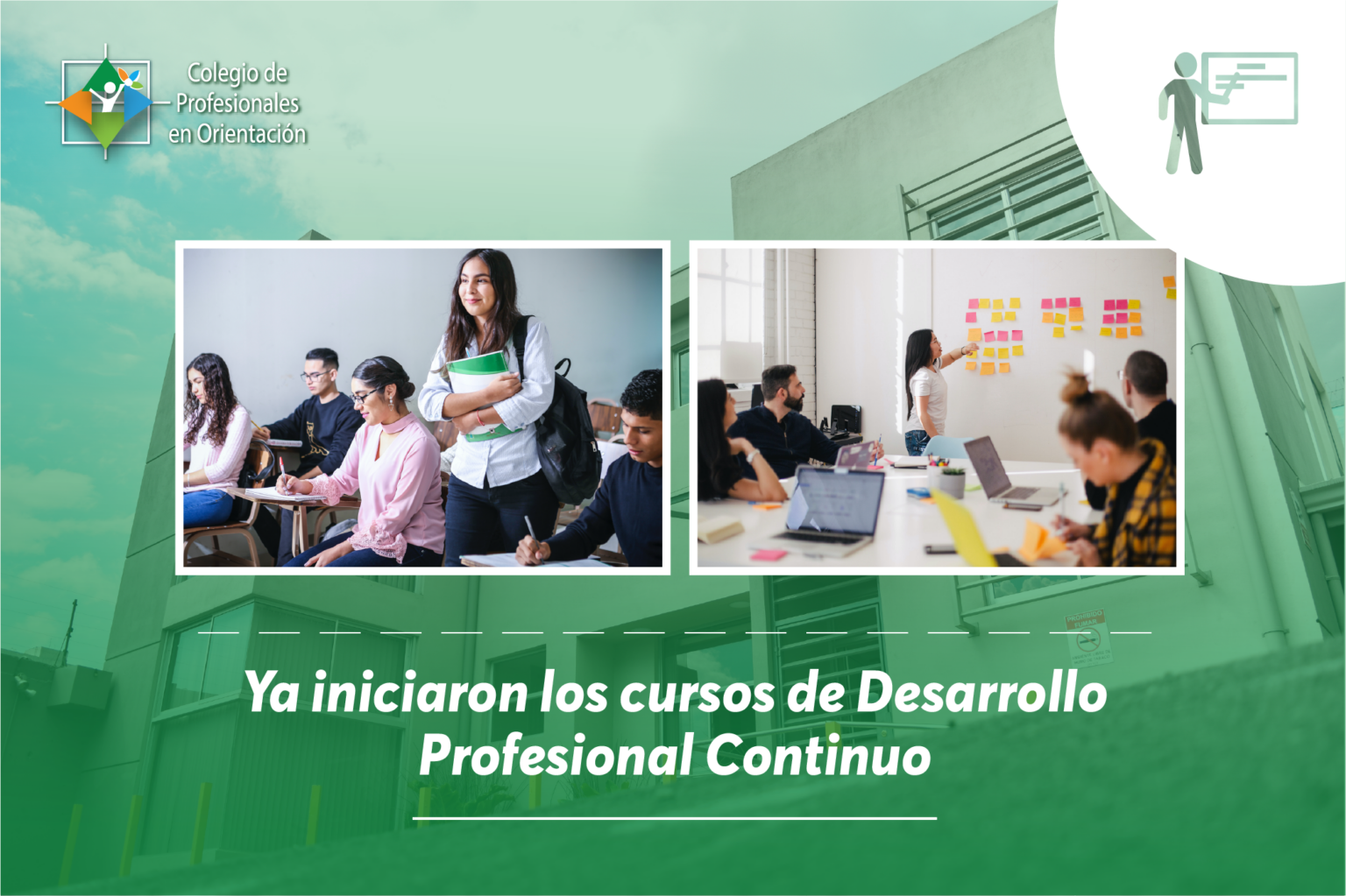 Colegio de Profesionales en Orientación

Ya iniciaron los cursos de Desarrollo Profesional Continuo